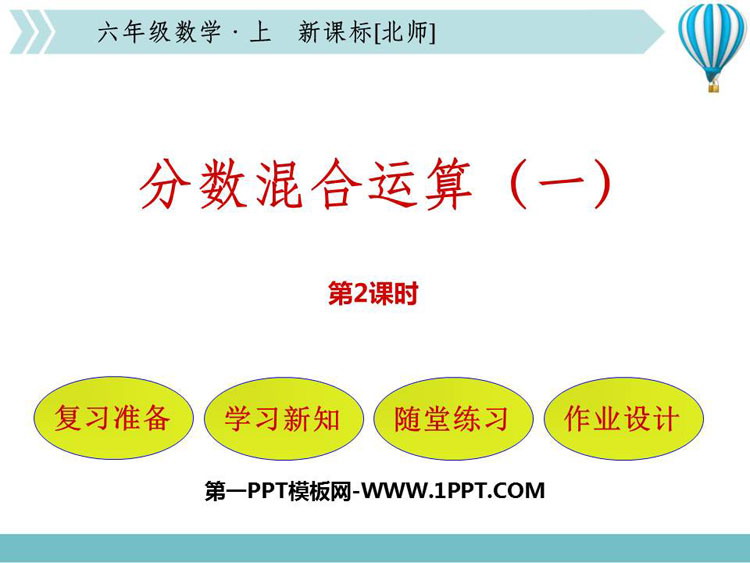 六年级数学·上 新课标[北师]

分数混合运算（一）

第2课时

复习准备

学习新知

随堂练习

作业设计

第一PPT模板网-WWW.1PPT.COM